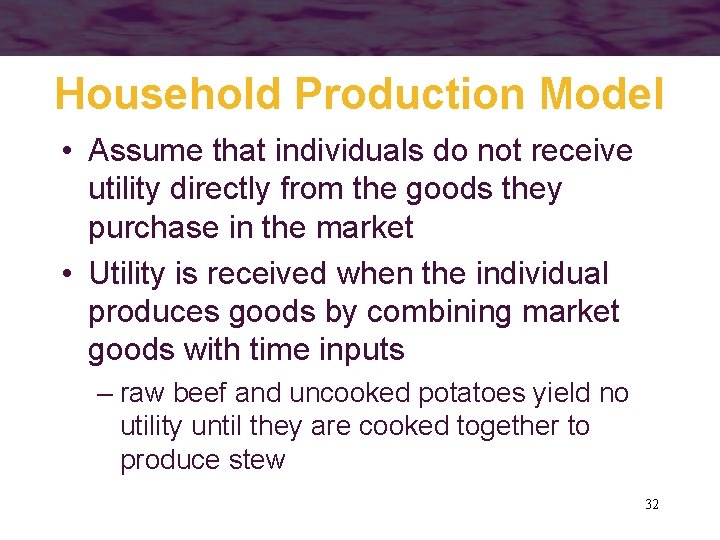 Household Production Model

• Assume that individuals do not receive utility directly from the goods they purchase in the market

• Utility is received when the individual produces goods by combining market goods with time inputs

– raw beef and uncooked potatoes yield no utility until they are cooked together to produce stew

32